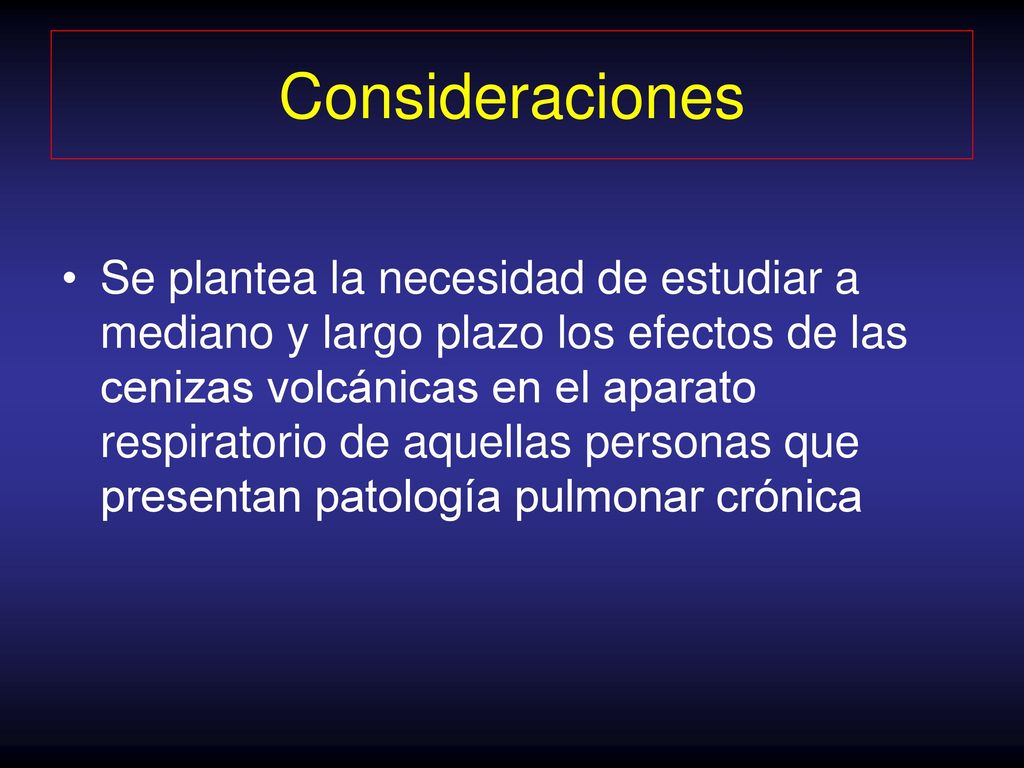 Consideraciones

• Se plantea la necesidad de estudiar a mediano y largo plazo los efectos de las cenizas volcánicas en el aparato respiratorio de aquellas personas que presentan patología pulmonar crónica